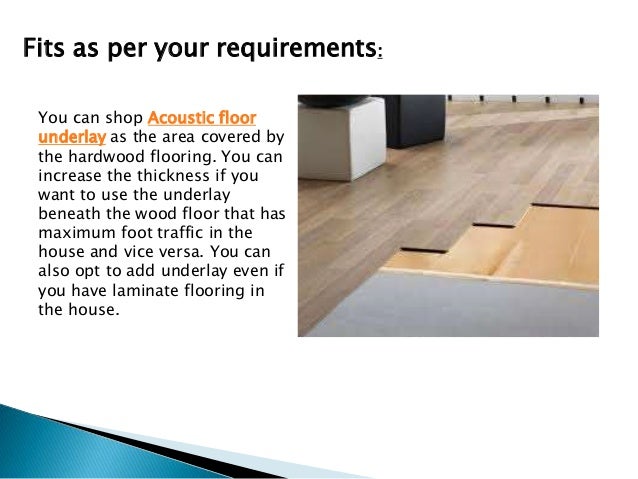 Fits as per your requirements:

You can shop Acoustic floor underlay as the area covered by the hardwood flooring. You can increase the thickness if you want to use the underlay beneath the wood floor that has maximum foot traffic in the house and vice versa. You can also opt to add underlay even if you have laminate flooring in the house.